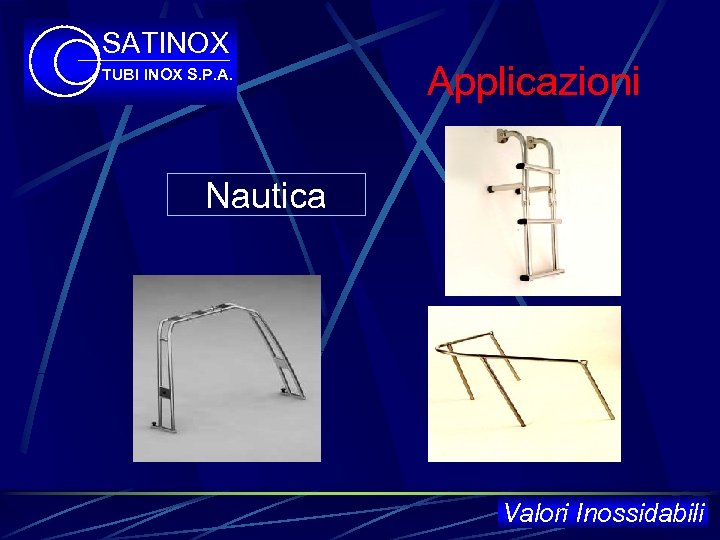 SATINOX
TUBI INOX S.P.A.

Applicazioni

Nautica

Valori Inossidabili